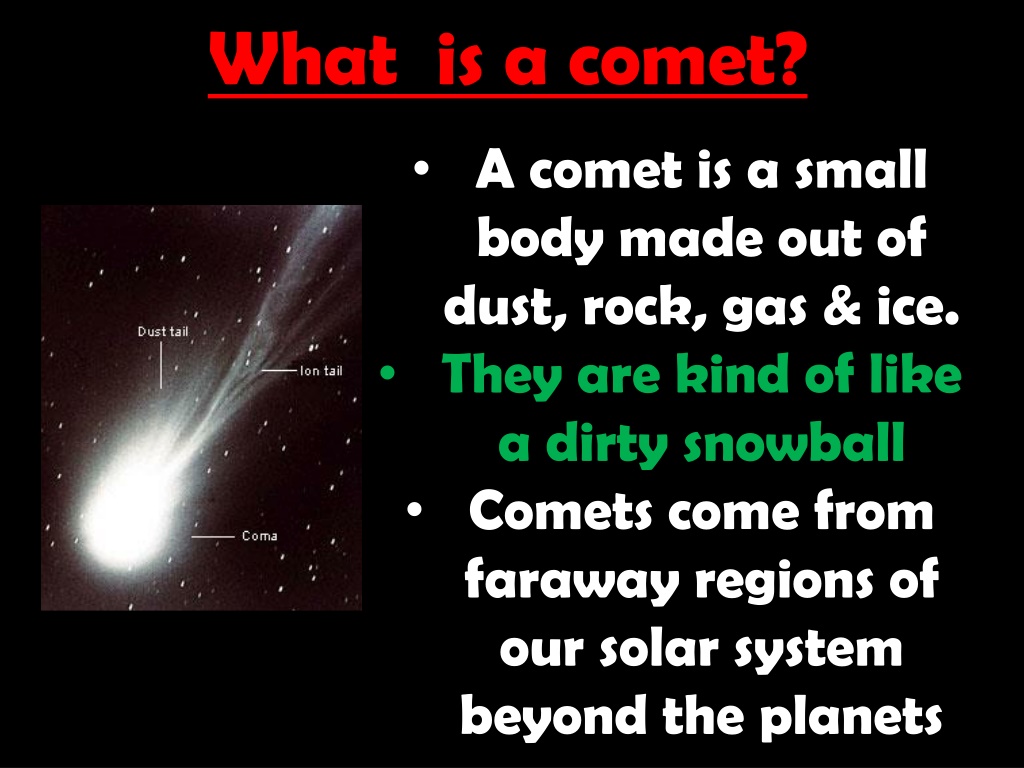 What is a comet?

Dust tail

Ion tail

Coma

• A comet is a small body made out of dust, rock, gas & ice.
• They are kind of like a dirty snowball
• Comets come from faraway regions of our solar system beyond the planets